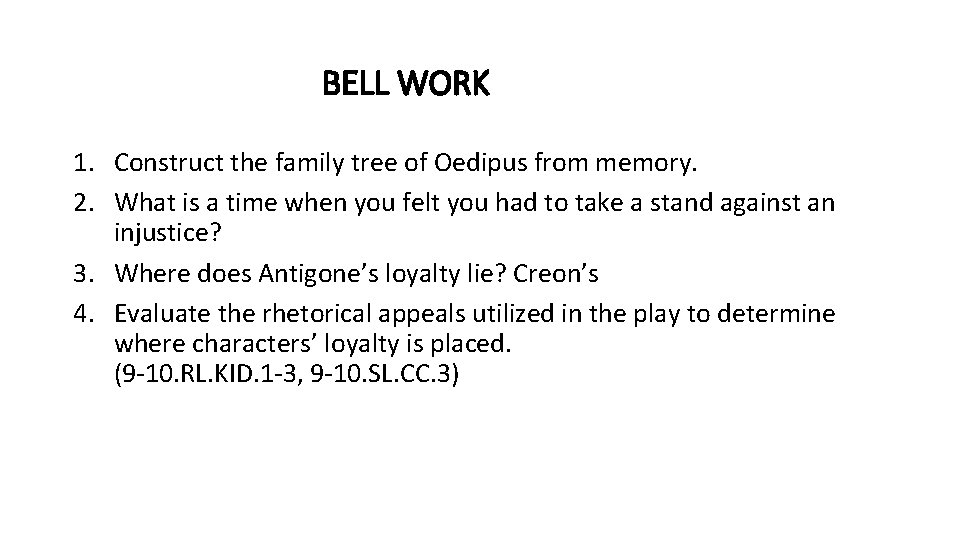 BELL WORK

1. Construct the family tree of Oedipus from memory.
2. What is a time when you felt you had to take a stand against an injustice?
3. Where does Antigone’s loyalty lie? Creon’s
4. Evaluate the rhetorical appeals utilized in the play to determine where characters’ loyalty is placed. (9-10.RL.KID.1-3, 9-10.SL.CC.3)